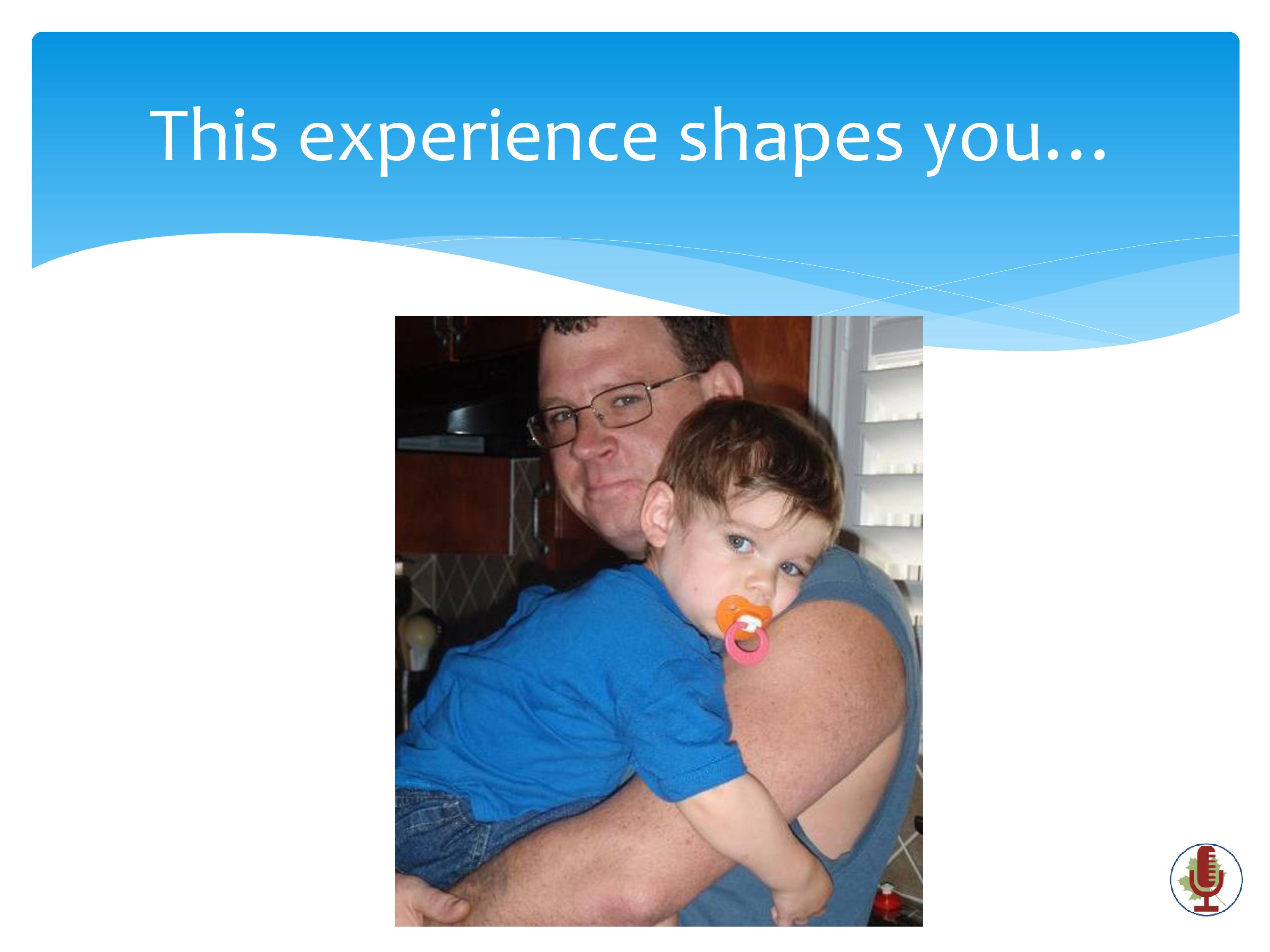 This experience shapes you…